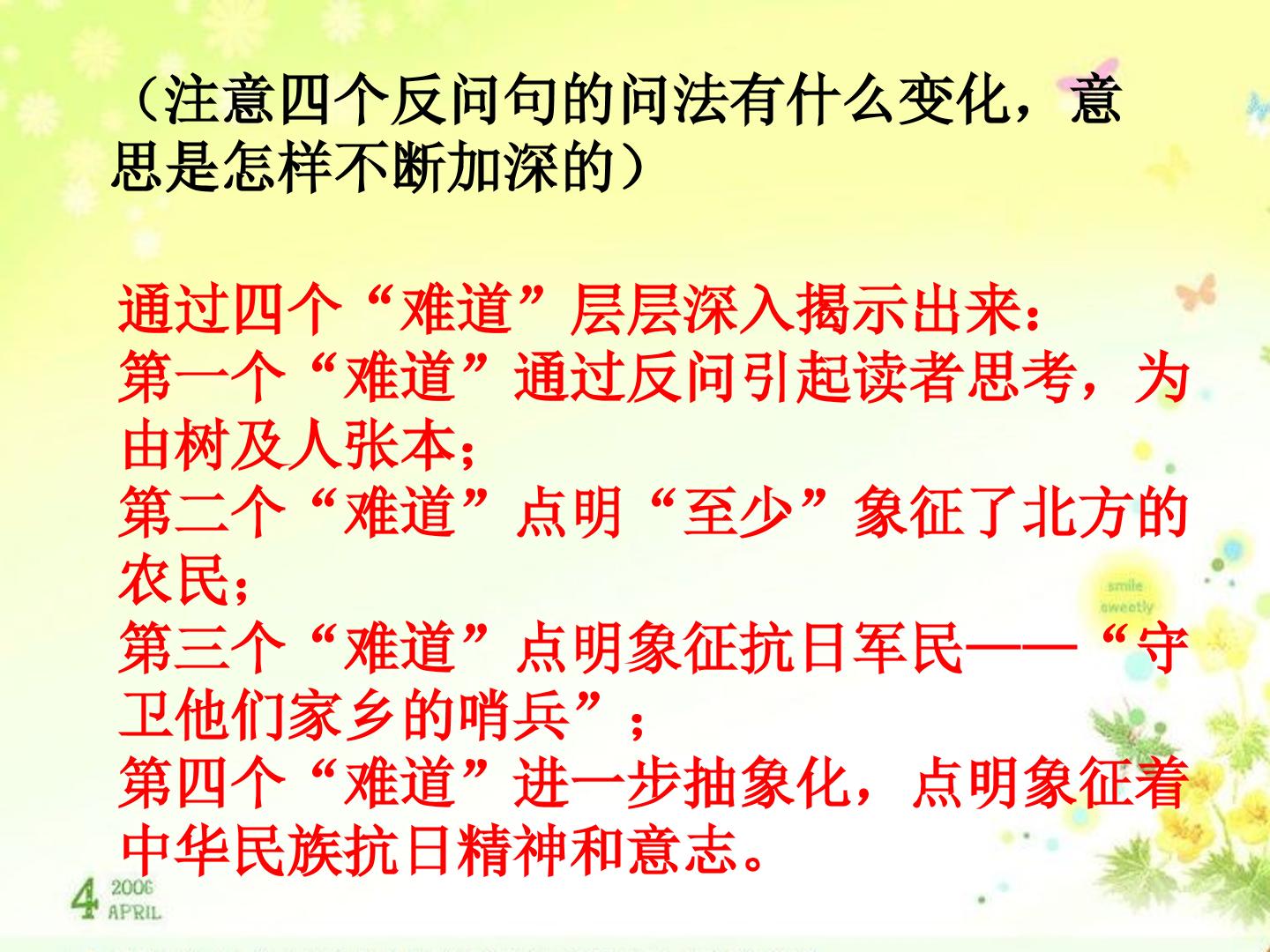 （注意四个反问句的问法有什么变化，意思是怎样不断加深的）

通过四个“难道”层层深入揭示出来：
第一个“难道”通过反问引起读者思考，为由树及人张本；
第二个“难道”点明“至少”象征了北方的农民；
第三个“难道”点明象征抗日军民——“守卫他们家乡的哨兵”；
第四个“难道”进一步抽象化，点明象征着中华民族抗日精神和意志。

smile
sweetly

4 2006
APRIL